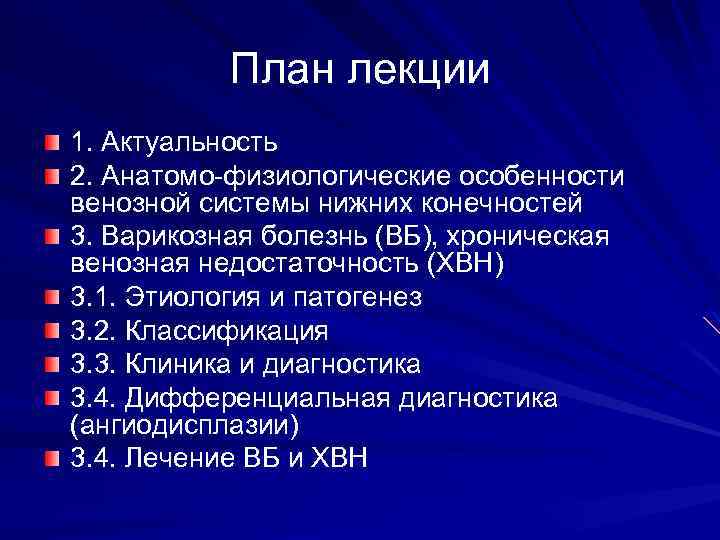 План лекции

1. Актуальность
2. Анатомо-физиологические особенности венозной системы нижних конечностей
3. Варикозная болезнь (ВБ), хроническая венозная недостаточность (ХВН)
3.1. Этиология и патогенез
3.2. Классификация
3.3. Клиника и диагностика
3.4. Дифференциальная диагностика (ангиодисплазии)
3.4. Лечение ВБ и ХВН